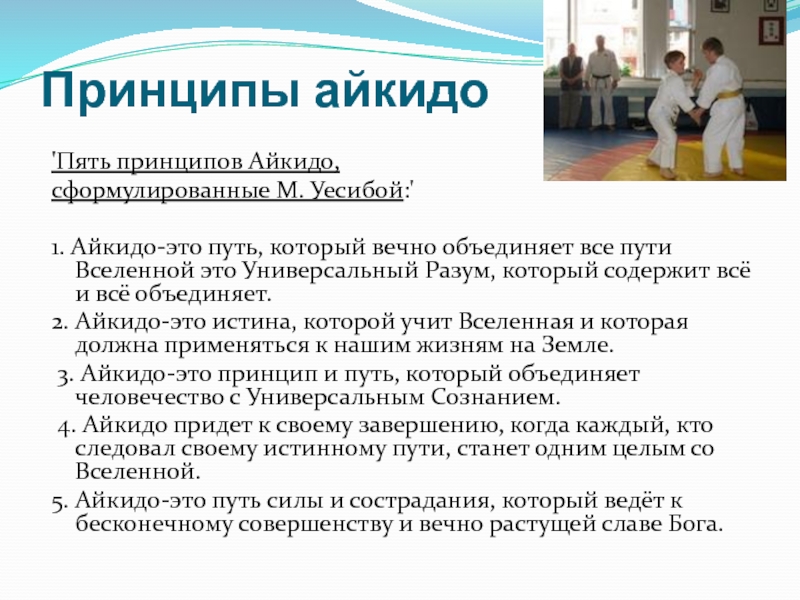 Принципы айкидо

'Пять принципов Айкидо, сформулированные М. Уесибой:'

1. Айкидо-это путь, который вечно объединяет все пути Вселенной это Универсальный Разум, который содержит всё и всё объединяет.
2. Айкидо-это истина, которой учит Вселенная и которая должна применяться к нашим жизням на Земле.
3. Айкидо-это принцип и путь, который объединяет человечество с Универсальным Сознанием.
4. Айкидо придет к своему завершению, когда каждый, кто следовал своему истинному пути, станет одним целым со Вселенной.
5. Айкидо-это путь силы и сострадания, который ведёт к бесконечному совершенству и вечно растущей славе Бога.